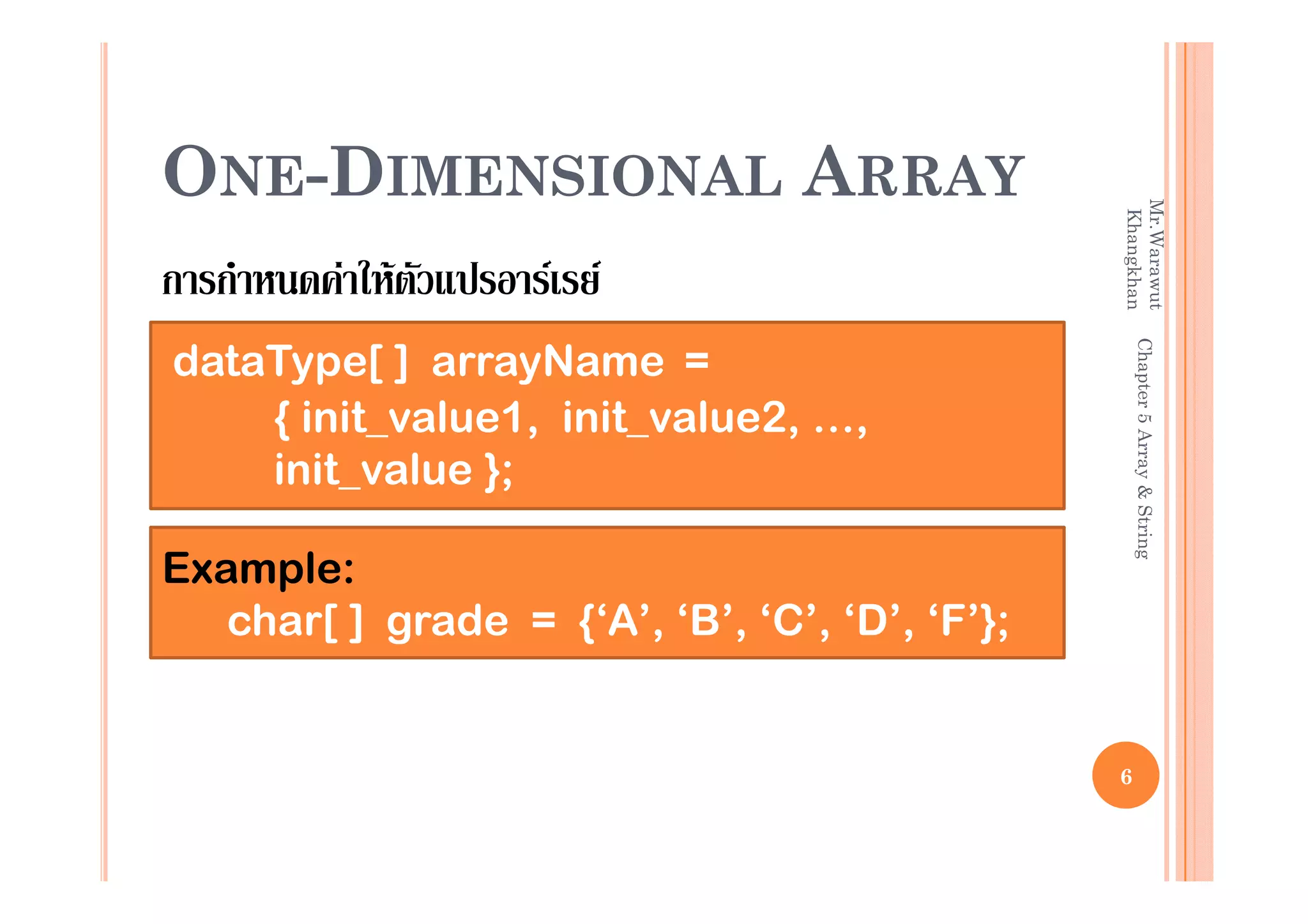 ONE-DIMENSIONAL ARRAY

การกำหนดค่าให้ตัวแปรอาร์เรย์

dataType[ ] arrayName =
{ init_value1, init_value2, ...,
init_value };

Example:
char[ ] grade = {‘A’, ‘B’, ‘C’, ‘D’, ‘F’};

Mr.Warawut Khangkhan

Chapter 5 Array & String

6